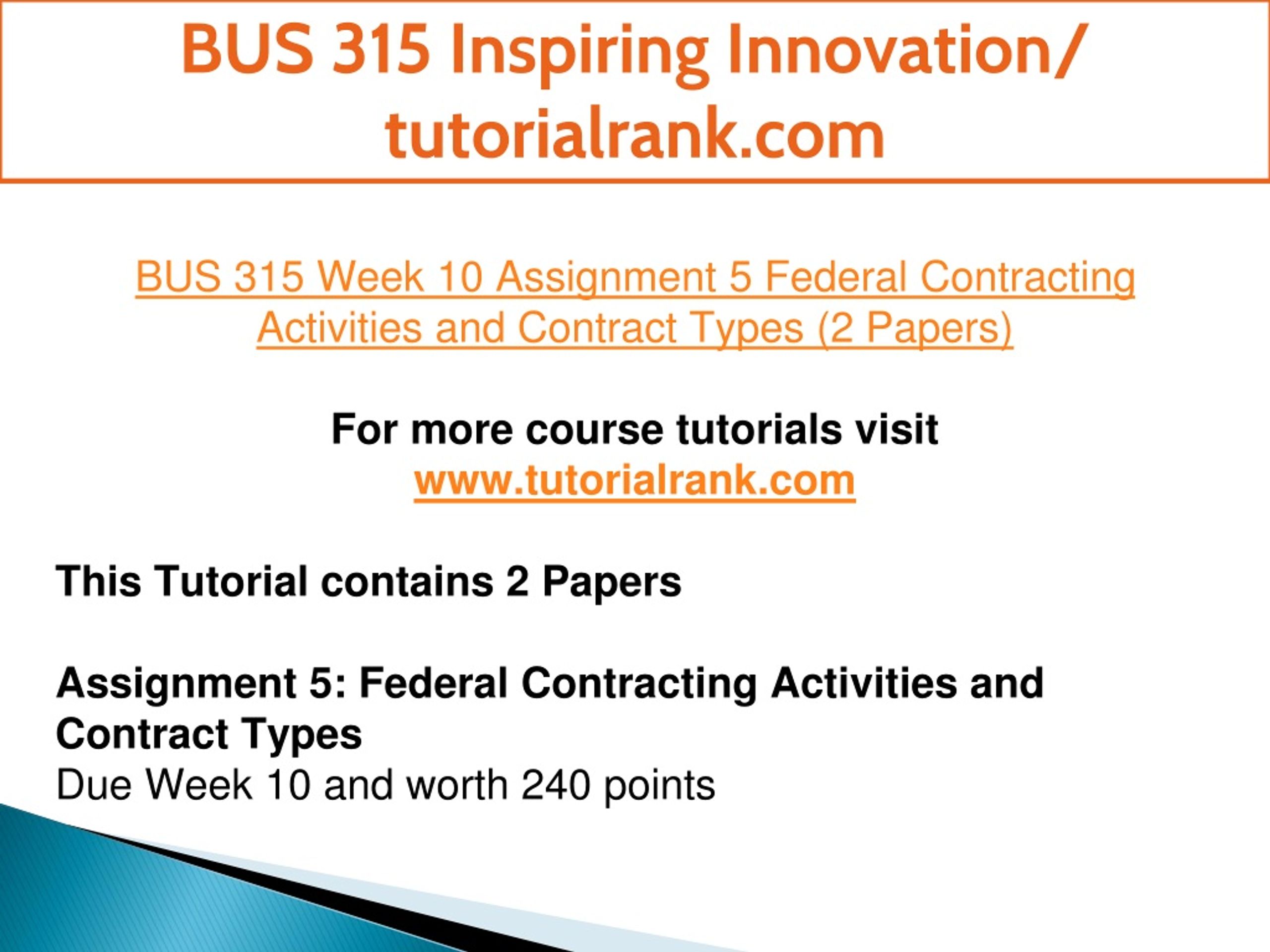 BUS 315 Inspiring Innovation/ tutorialrank.com

BUS 315 Week 10 Assignment 5 Federal Contracting Activities and Contract Types (2 Papers)

For more course tutorials visit
www.tutorialrank.com

This Tutorial contains 2 Papers

Assignment 5: Federal Contracting Activities and Contract Types
Due Week 10 and worth 240 points